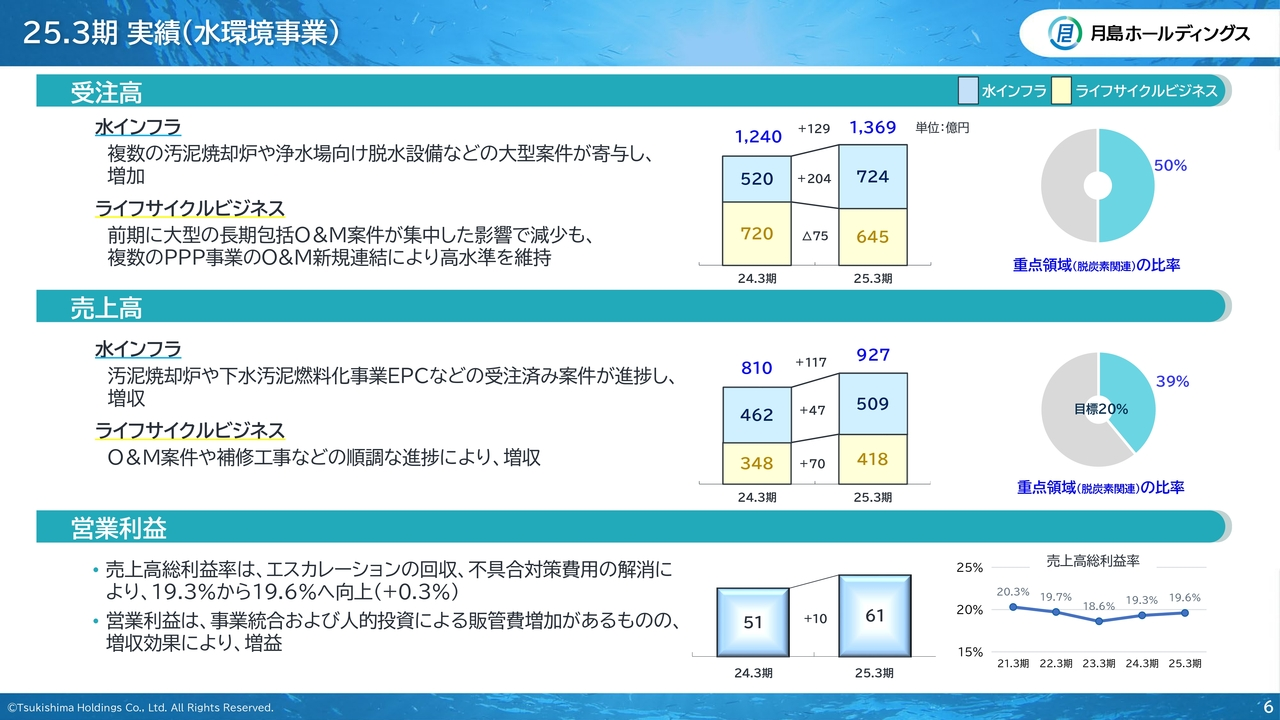 25.3期 実績(水環境事業)

月島ホールディングス

受注高

水インフラ　ライフサイクルビジネス

水インフラ
複数の汚泥焼却炉や浄水場向け脱水設備などの大型案件が寄与し、増加

ライフサイクルビジネス
前期に大型の長期包括O&M案件が集中した影響で減少も、複数のPPP事業のO&M新規連結により高水準を維持

1,240　+129　1,369　単位:億円
520　+204　724
720　△75　645
24.3期　25.3期

50%
重点領域(脱炭素関連)の比率

売上高

水インフラ
汚泥焼却炉や下水汚泥燃料化事業EPCなどの受注済み案件が進捗し、増収

ライフサイクルビジネス
O&M案件や補修工事などの順調な進捗により、増収

810　+117　927
462　+47　509
348　+70　418
24.3期　25.3期

39%
目標20%
重点領域(脱炭素関連)の比率

営業利益

• 売上高総利益率は、エスカレーションの回収、不具合対策費用の解消により、19.3%から19.6%へ向上(+0.3%)
• 営業利益は、事業統合および人的投資による販管費増加があるものの、増収効果により、増益

51　+10　61
24.3期　25.3期

売上高総利益率
25%
20%
15%
20.3%　19.7%　18.6%　19.3%　19.6%
21.3期　22.3期　23.3期　24.3期　25.3期

©Tsukishima Holdings Co., Ltd. All Rights Reserved.
6